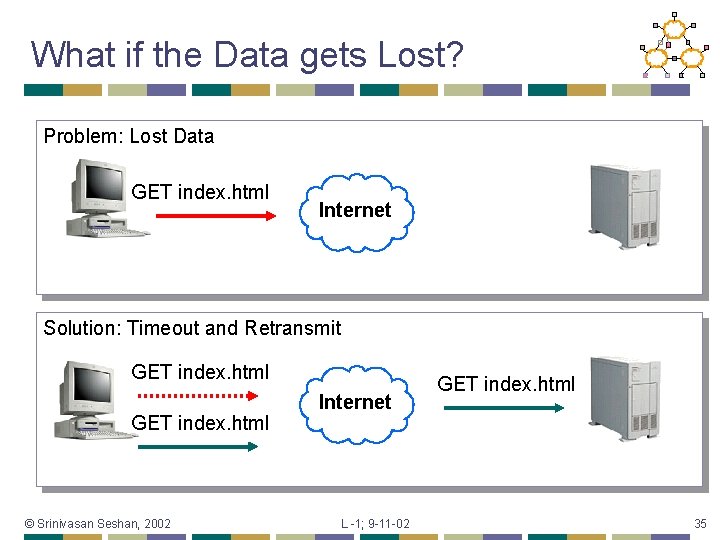 What if the Data gets Lost?

Problem: Lost Data

GET index.html

Internet

Solution: Timeout and Retransmit

GET index.html

GET index.html

Internet

GET index.html

© Srinivasan Seshan, 2002

L -1; 9-11-02

35